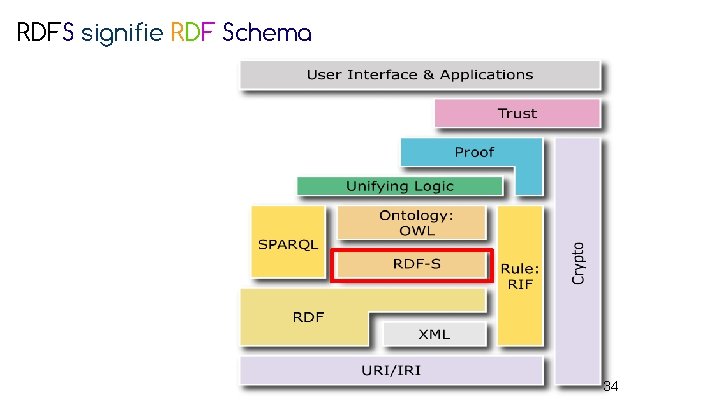 RDFS signifie RDF Schema

User Interface & Applications

Trust

Proof

Unifying Logic

SPARQL

Ontology: OWL

RDF-S

Rule: RIF

Crypto

RDF

XML

URI/IRI

34